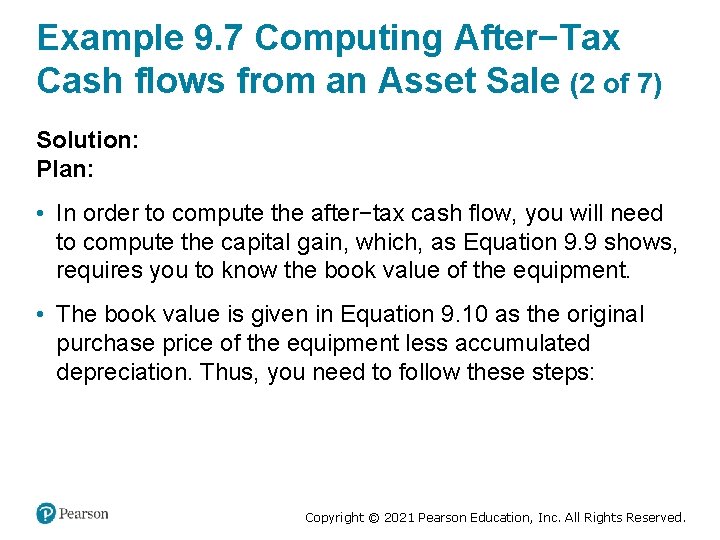 Example 9.7 Computing After−Tax Cash flows from an Asset Sale (2 of 7)

Solution:
Plan:

• In order to compute the after−tax cash flow, you will need to compute the capital gain, which, as Equation 9.9 shows, requires you to know the book value of the equipment.

• The book value is given in Equation 9.10 as the original purchase price of the equipment less accumulated depreciation. Thus, you need to follow these steps:

Pearson

Copyright © 2021 Pearson Education, Inc. All Rights Reserved.